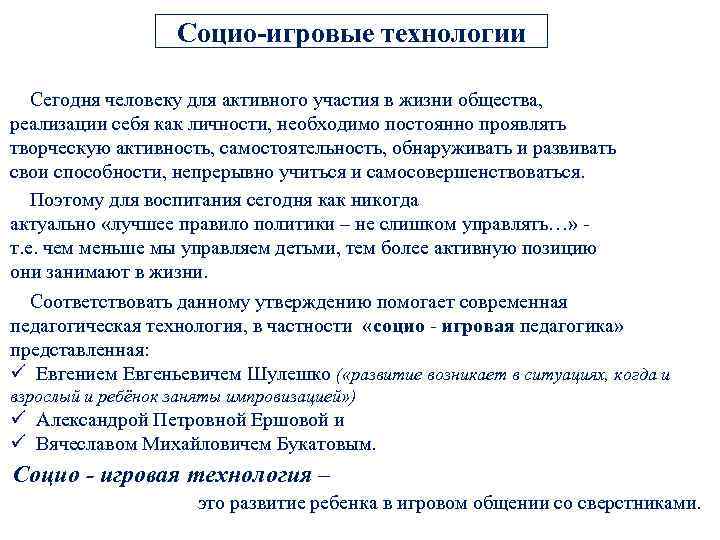 Социо-игровые технологии

Сегодня человеку для активного участия в жизни общества, реализации себя как личности, необходимо постоянно проявлять творческую активность, самостоятельность, обнаруживать и развивать свои способности, непрерывно учиться и самосовершенствоваться.

Поэтому для воспитания сегодня как никогда актуально «лучшее правило политики – не слишком управлять…» - т.е. чем меньше мы управляем детьми, тем более активную позицию они занимают в жизни.

Соответствовать данному утверждению помогает современная педагогическая технология, в частности «социо - игровая педагогика» представленная:
✓ Евгением Евгеньевичем Шулешко («развитие возникает в ситуациях, когда и взрослый и ребёнок заняты импровизацией»)
✓ Александрой Петровной Ершовой и
✓ Вячеславом Михайловичем Букатовым.

Социо - игровая технология –
это развитие ребенка в игровом общении со сверстниками.